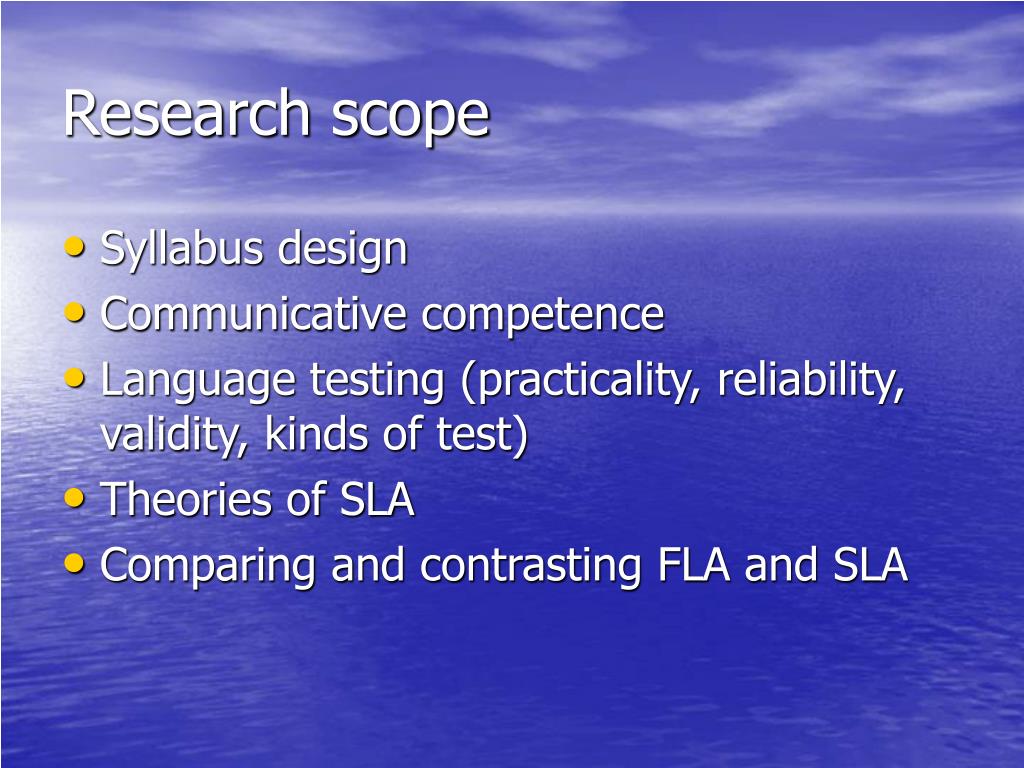 Research scope

• Syllabus design
• Communicative competence
• Language testing (practicality, reliability, validity, kinds of test)
• Theories of SLA
• Comparing and contrasting FLA and SLA